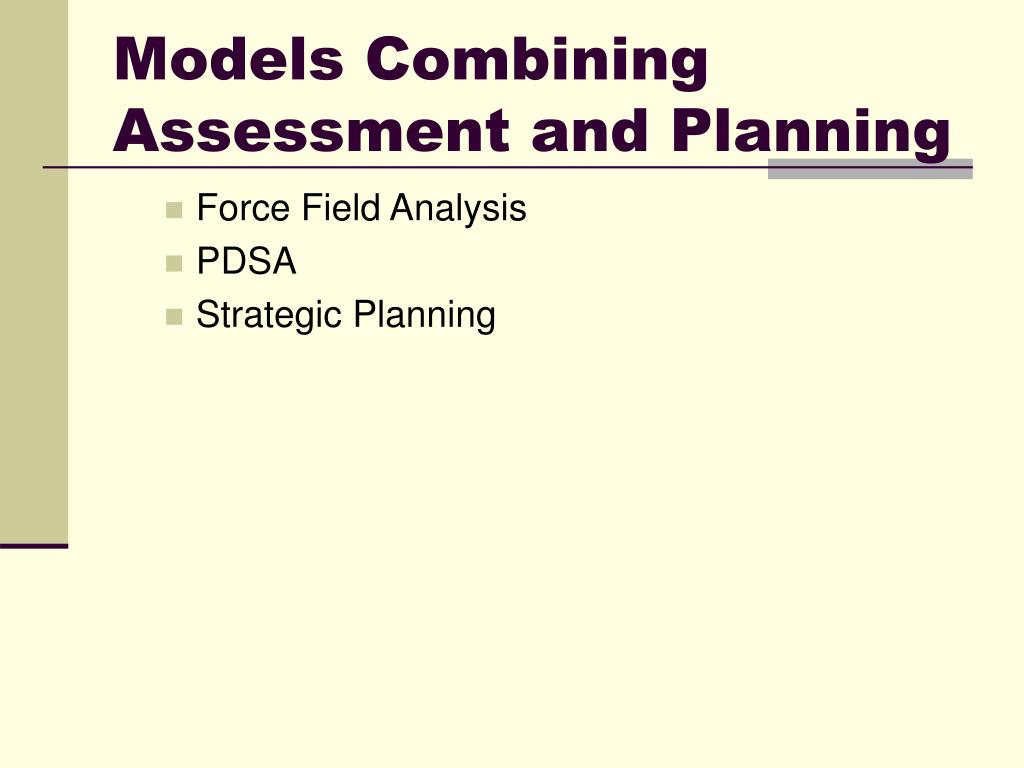 Models Combining Assessment and Planning

Force Field Analysis
PDSA
Strategic Planning